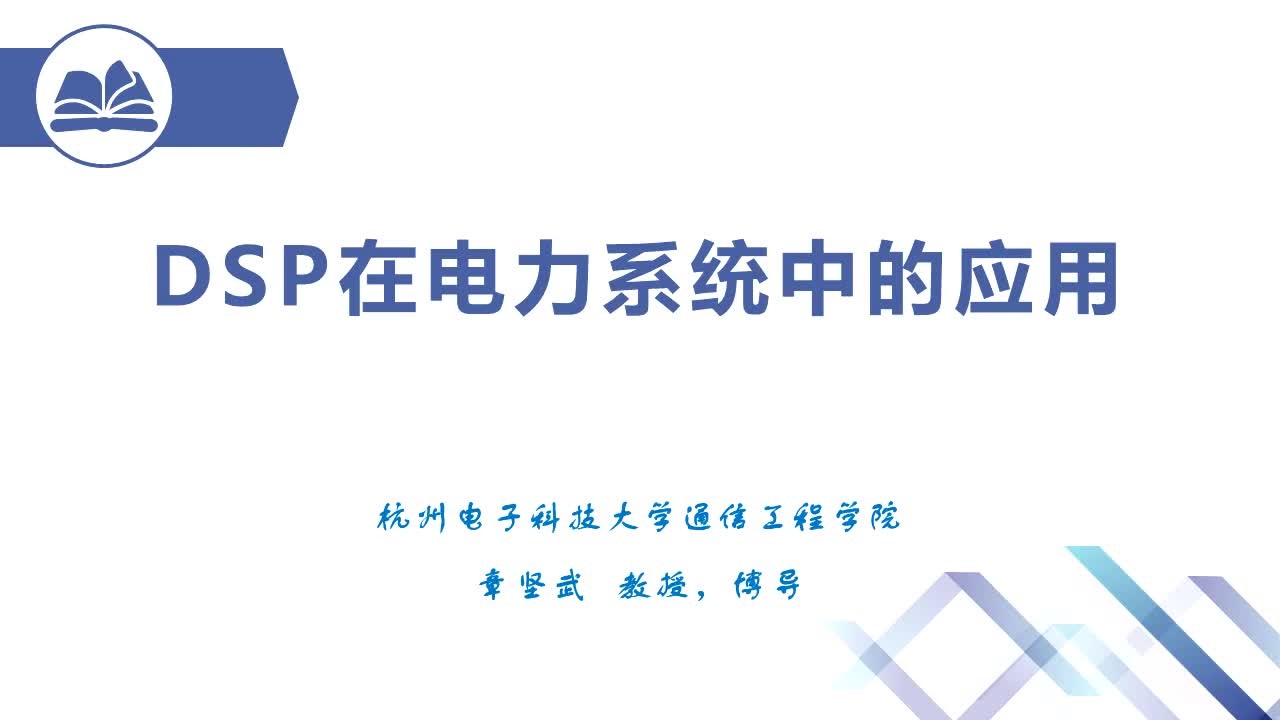 DSP在电力系统中的应用

杭州电子科技大学通信工程学院

章坚武 教授，博导